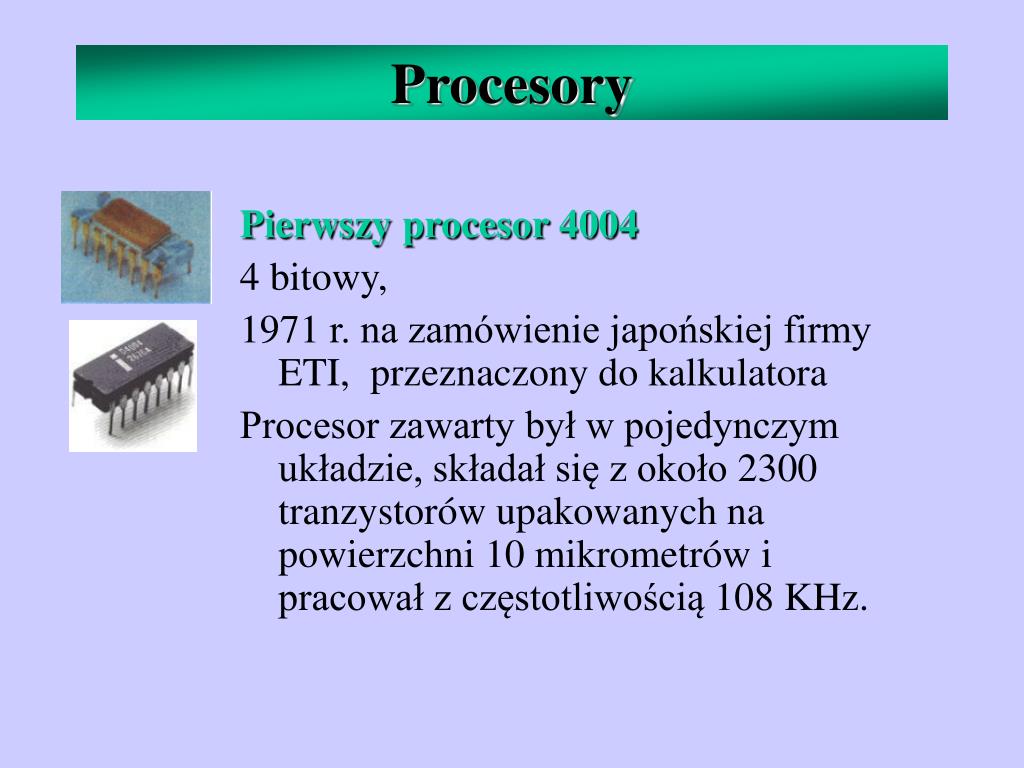 Procesory

Pierwszy procesor 4004

4 bitowy,

1971 r. na zamówienie japońskiej firmy ETI,  przeznaczony do kalkulatora

Procesor zawarty był w pojedynczym układzie, składał się z około 2300 tranzystorów upakowanych na powierzchni 10 mikrometrów i pracował z częstotliwością 108 KHz.